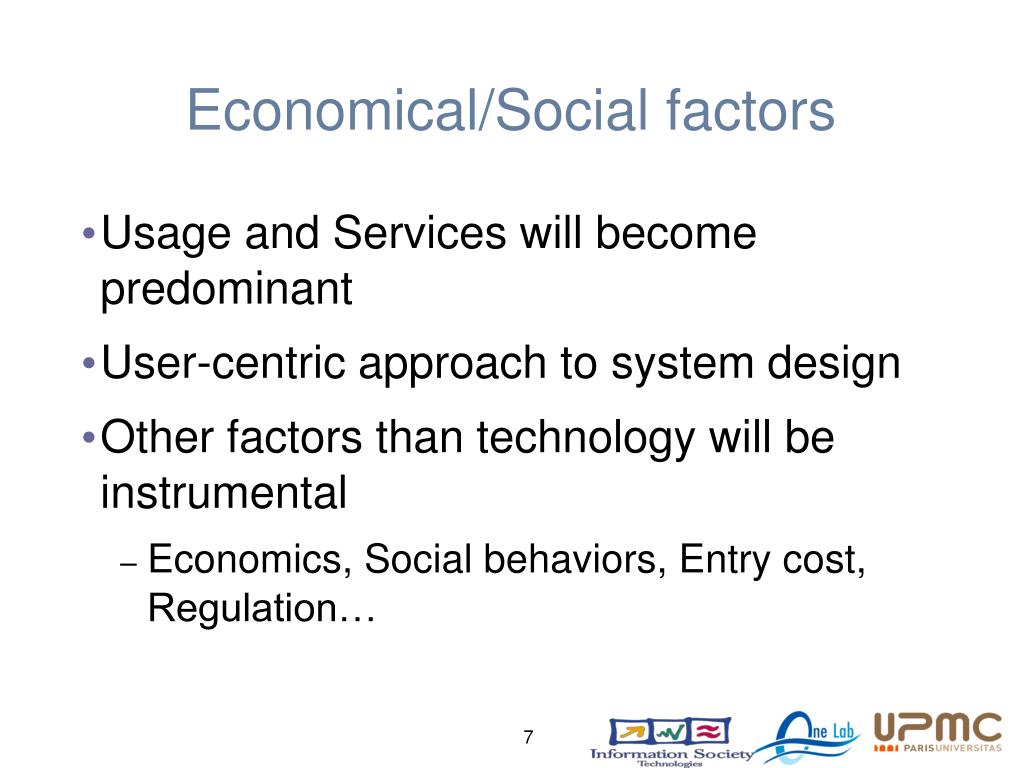 Economical/Social factors

• Usage and Services will become predominant

• User-centric approach to system design

• Other factors than technology will be instrumental

– Economics, Social behaviors, Entry cost, Regulation…

7

Information Society Technologies

One Lab

UPMC PARISUNIVERSITAS